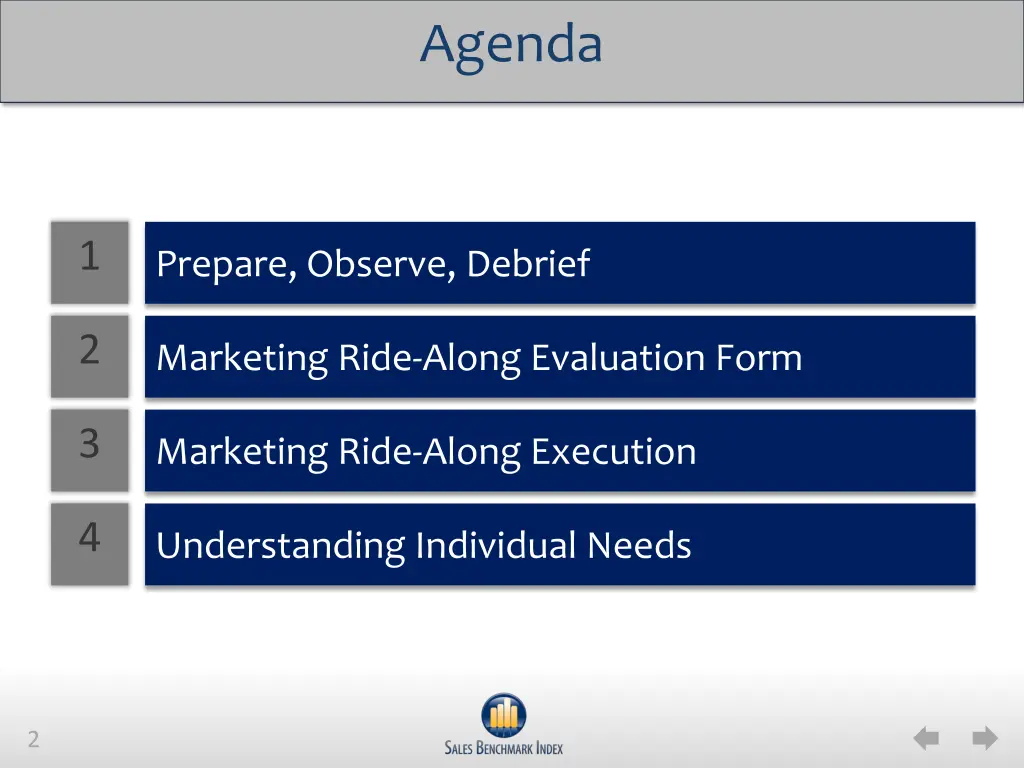 Agenda

1 Prepare, Observe, Debrief

2 Marketing Ride-Along Evaluation Form

3 Marketing Ride-Along Execution

4 Understanding Individual Needs

2

SALES BENCHMARK INDEX